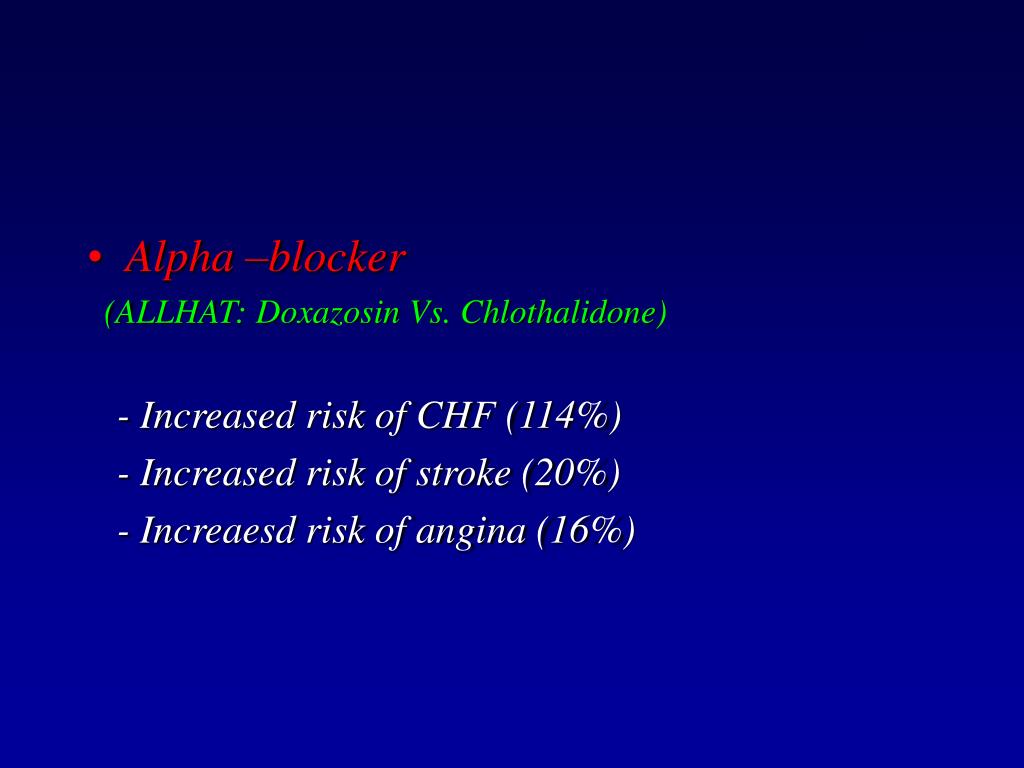 • Alpha –blocker
(ALLHAT: Doxazosin Vs. Chlothalidone)

- Increased risk of CHF (114%)
- Increased risk of stroke (20%)
- Increaesd risk of angina (16%)